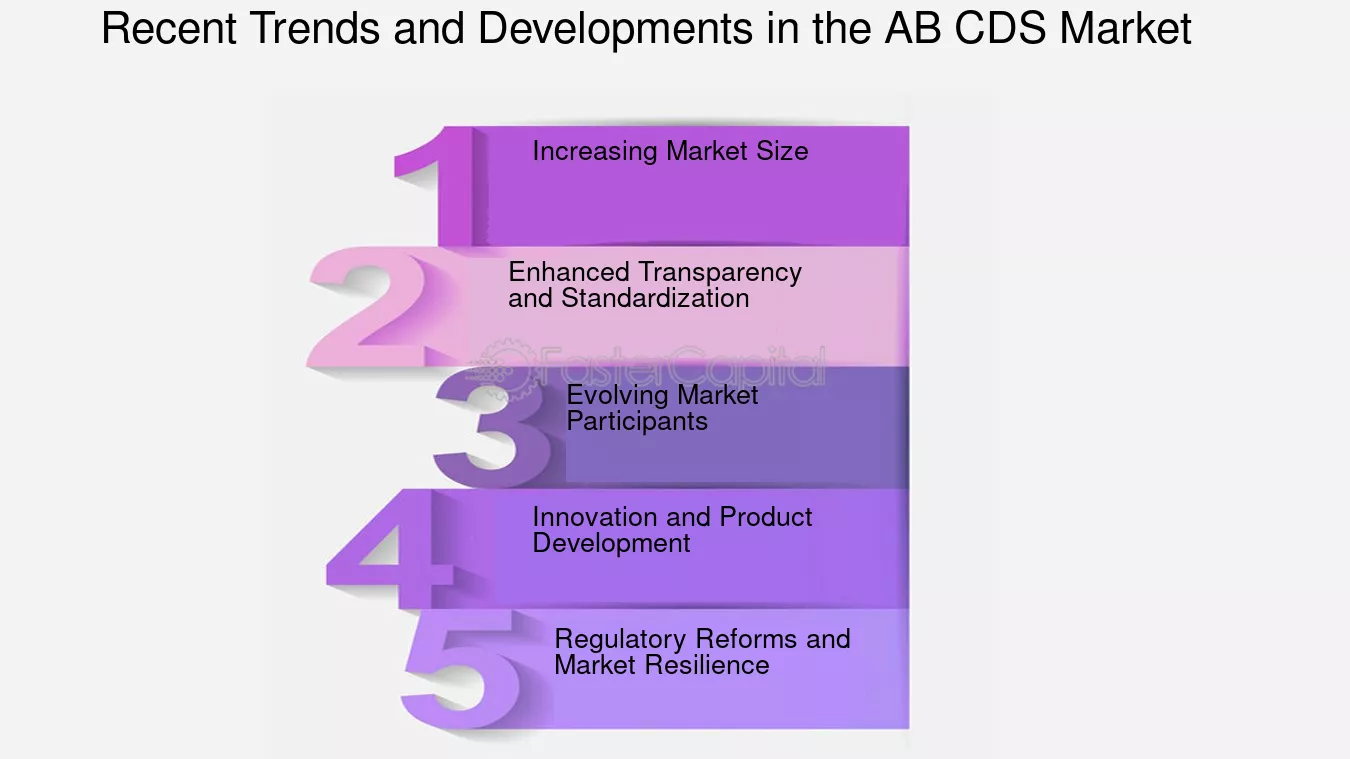 Recent Trends and Developments in the AB CDS Market

1 Increasing Market Size

2 Enhanced Transparency and Standardization

FasterCapital

3 Evolving Market Participants

4 Innovation and Product Development

5 Regulatory Reforms and Market Resilience